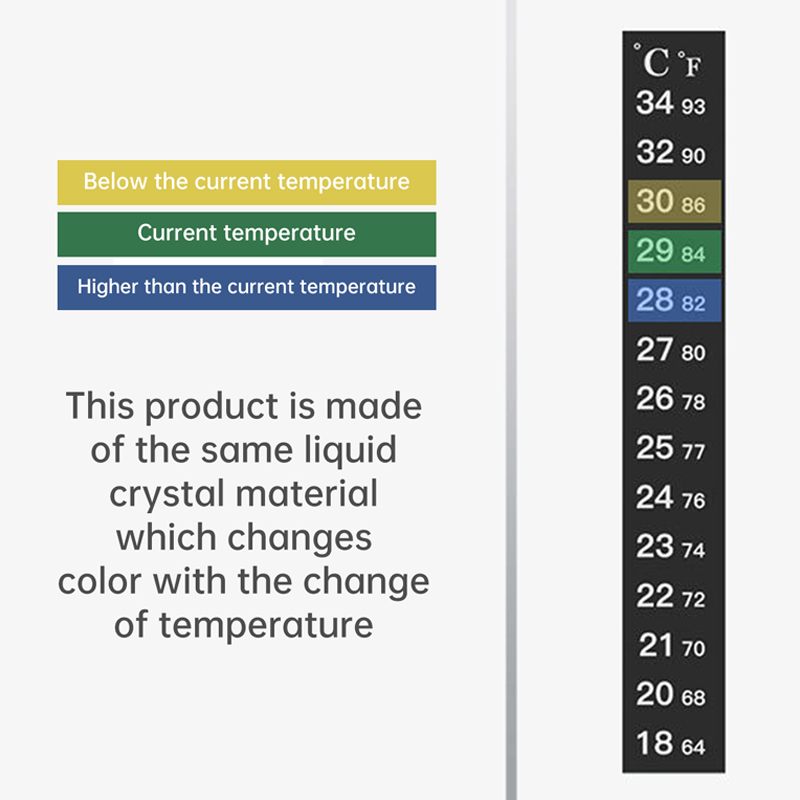 Below the current temperature

Current temperature

Higher than the current temperature

This product is made of the same liquid crystal material which changes color with the change of temperature

°C °F
34 93
32 90
30 86
29 84
28 82
27 80
26 78
25 77
24 76
23 74
22 72
21 70
20 68
18 64